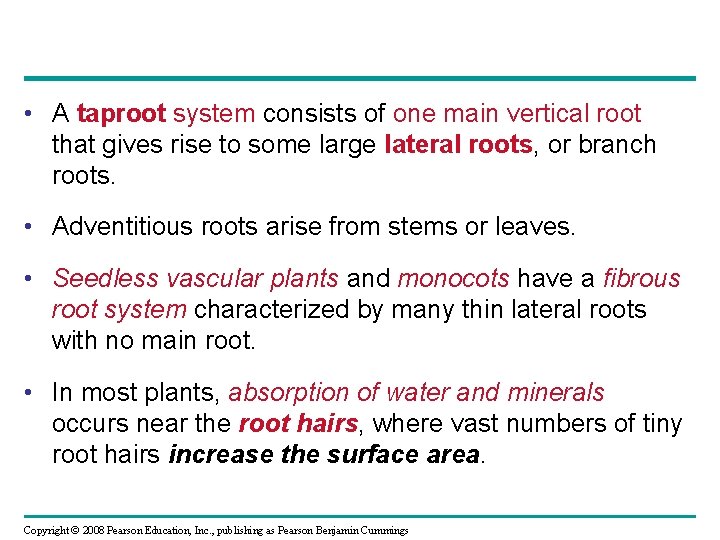 • A taproot system consists of one main vertical root that gives rise to some large lateral roots, or branch roots.

• Adventitious roots arise from stems or leaves.

• Seedless vascular plants and monocots have a fibrous root system characterized by many thin lateral roots with no main root.

• In most plants, absorption of water and minerals occurs near the root hairs, where vast numbers of tiny root hairs increase the surface area.

Copyright © 2008 Pearson Education, Inc., publishing as Pearson Benjamin Cummings